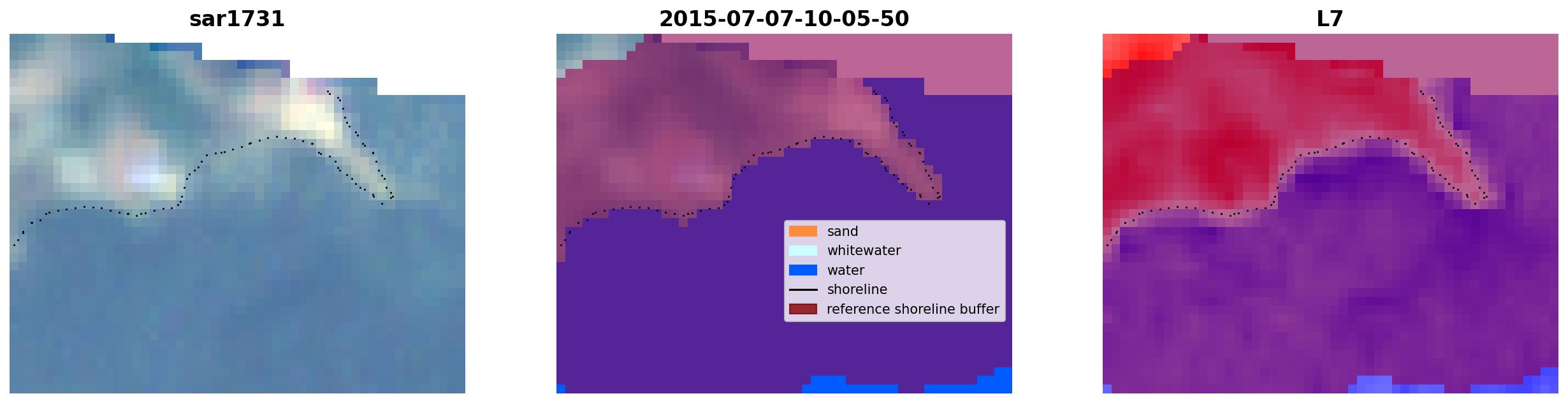 sar1731

2015-07-07-10-05-50

sand
whitewater
water
shoreline
reference shoreline buffer

L7